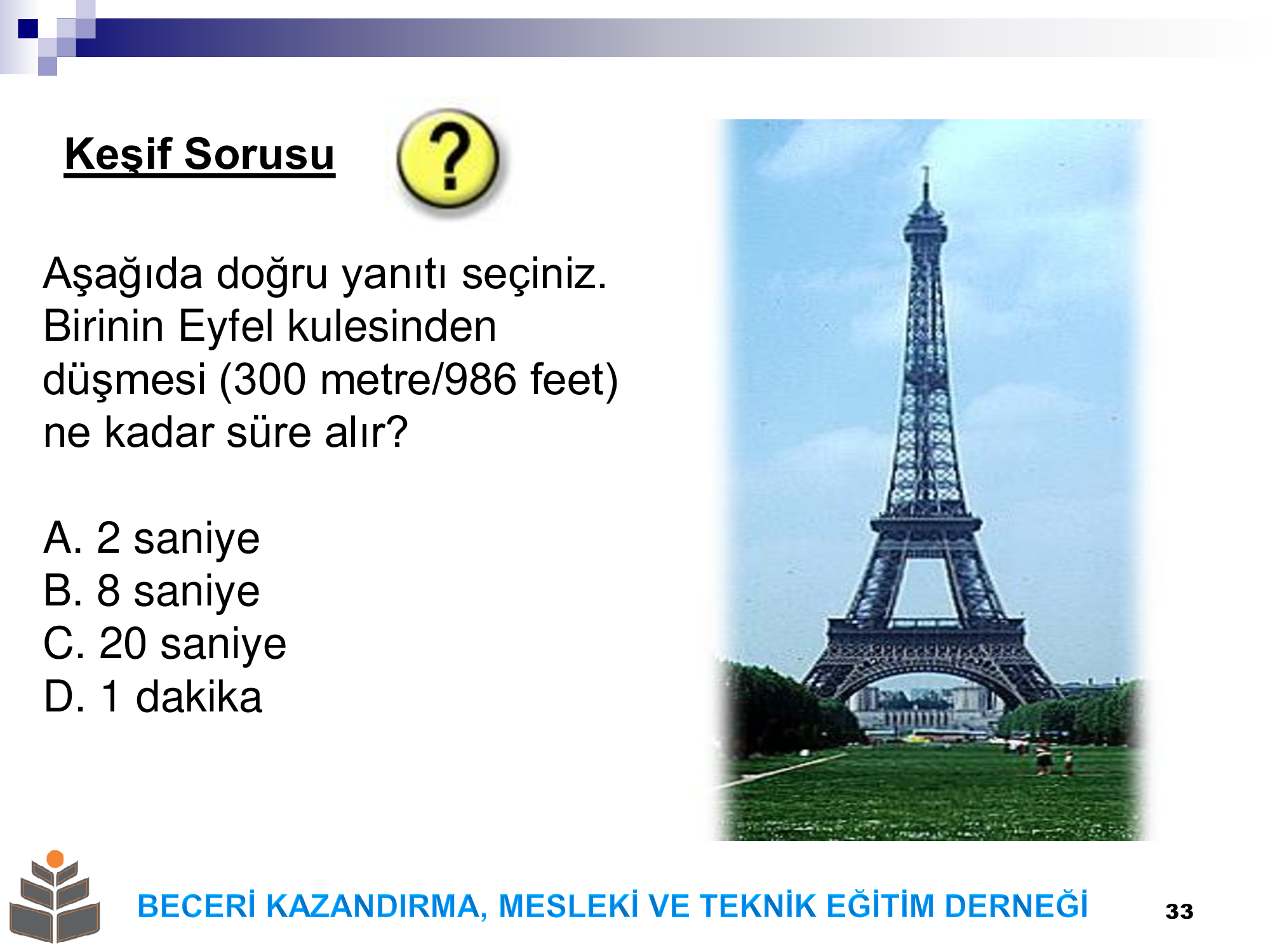 Keşif Sorusu

?

Aşağıda doğru yanıtı seçiniz. Birinin Eyfel kulesinden düşmesi (300 metre/986 feet) ne kadar süre alır?

A. 2 saniye
B. 8 saniye
C. 20 saniye
D. 1 dakika

BECERİ KAZANDIRMA, MESLEKİ VE TEKNİK EĞİTİM DERNEĞİ

33